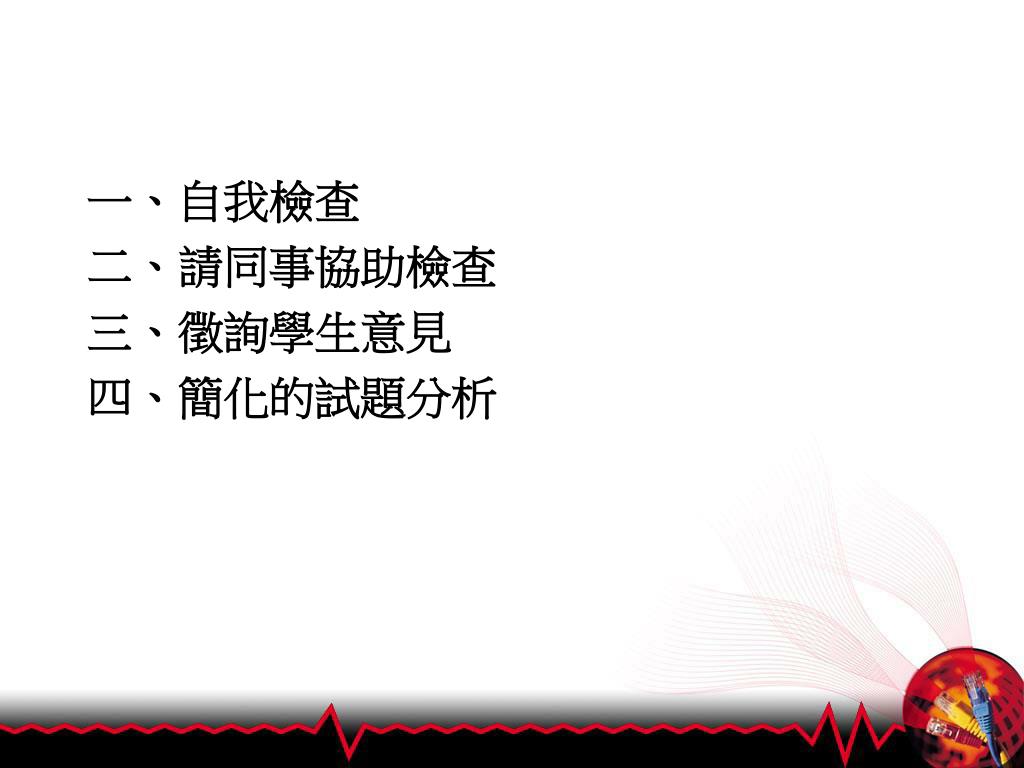 一、自我檢查
二、請同事協助檢查
三、徵詢學生意見
四、簡化的試題分析